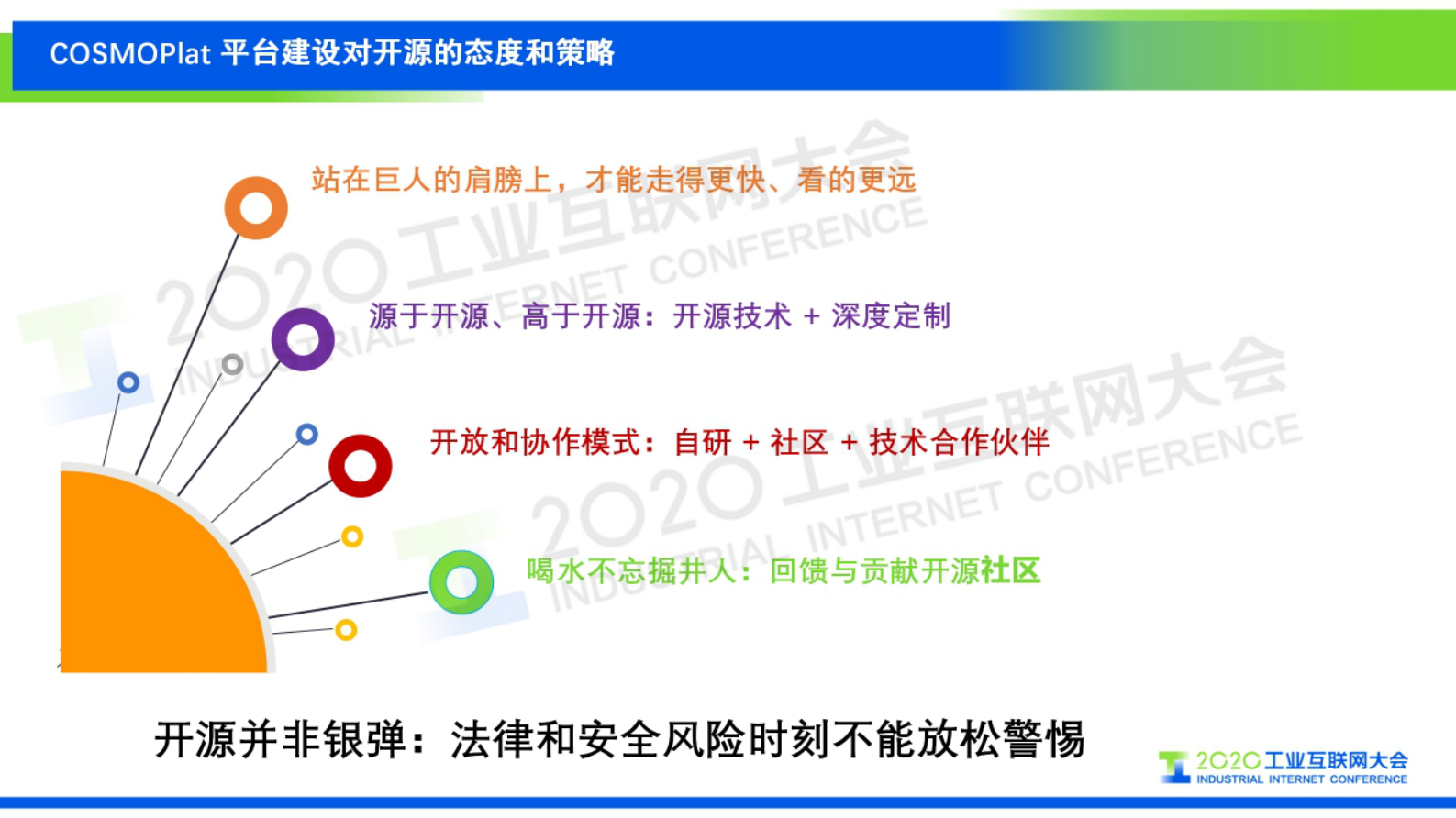 COSMOPlat 平台建设对开源的态度和策略

站在巨人的肩膀上，才能走得更快、看的更远

源于开源、高于开源：开源技术 + 深度定制

开放和协作模式：自研 + 社区 + 技术合作伙伴

喝水不忘掘井人：回馈与贡献开源社区

开源并非银弹：法律和安全风险时刻不能放松警惕

2020 工业互联网大会
INDUSTRIAL INTERNET CONFERENCE

2020 工业互联网大会 INDUSTRIAL INTERNET CONFERENCE

2020 工业互联网大会 INDUSTRIAL INTERNET CONFERENCE